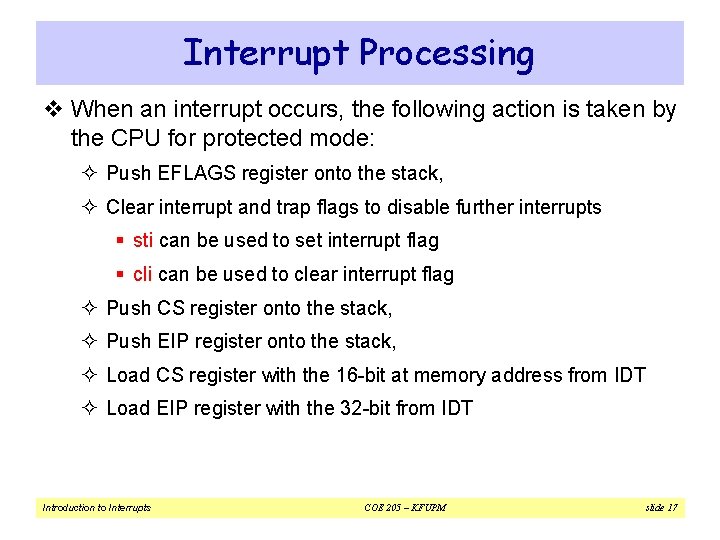 Interrupt Processing

❖ When an interrupt occurs, the following action is taken by the CPU for protected mode:

✧ Push EFLAGS register onto the stack,

✧ Clear interrupt and trap flags to disable further interrupts

▪ sti can be used to set interrupt flag

▪ cli can be used to clear interrupt flag

✧ Push CS register onto the stack,

✧ Push EIP register onto the stack,

✧ Load CS register with the 16-bit at memory address from IDT

✧ Load EIP register with the 32-bit from IDT

Introduction to Interrupts    COE 205 – KFUPM    slide 17